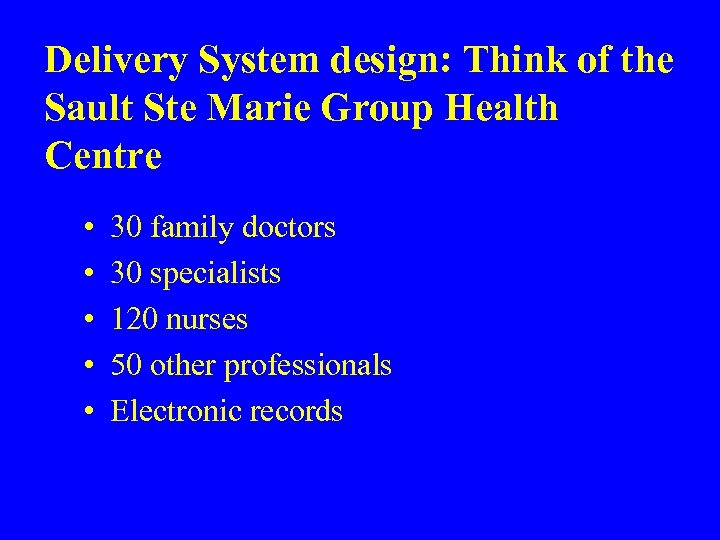 Delivery System design: Think of the Sault Ste Marie Group Health Centre

• 30 family doctors
• 30 specialists
• 120 nurses
• 50 other professionals
• Electronic records